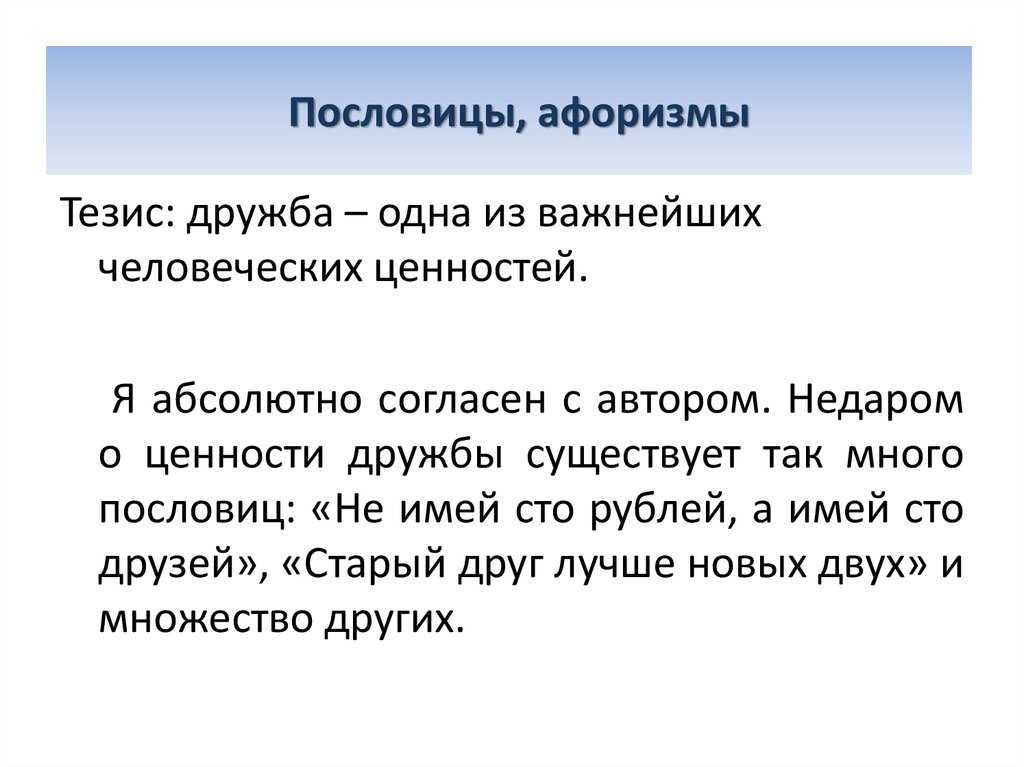 Пословицы, афоризмы

Тезис: дружба – одна из важнейших человеческих ценностей.

Я абсолютно согласен с автором. Недаром о ценности дружбы существует так много пословиц: «Не имей сто рублей, а имей сто друзей», «Старый друг лучше новых двух» и множество других.